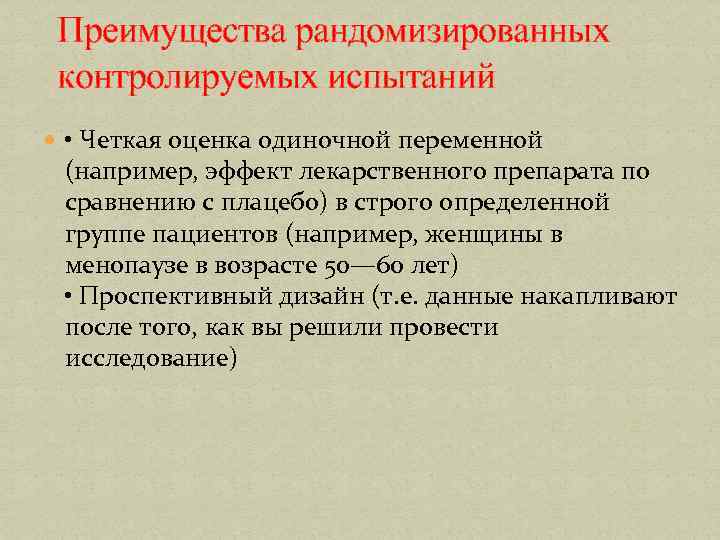 Преимущества рандомизированных контролируемых испытаний

• Четкая оценка одиночной переменной (например, эффект лекарственного препарата по сравнению с плацебо) в строго определенной группе пациентов (например, женщины в менопаузе в возрасте 50—60 лет)
• Проспективный дизайн (т.е. данные накапливают после того, как вы решили провести исследование)